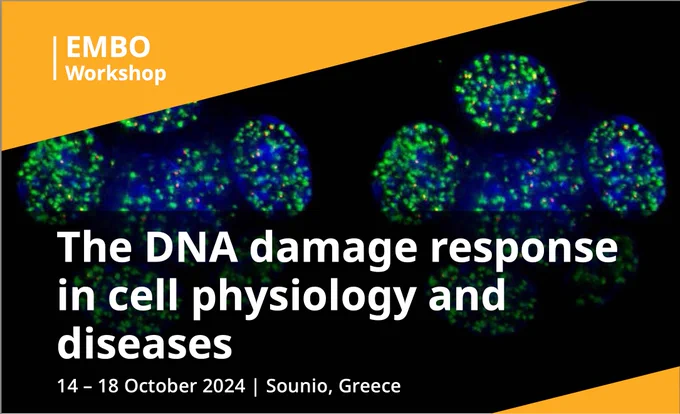 EMBO
Workshop

The DNA damage response in cell physiology and diseases

14 – 18 October 2024 | Sounio, Greece